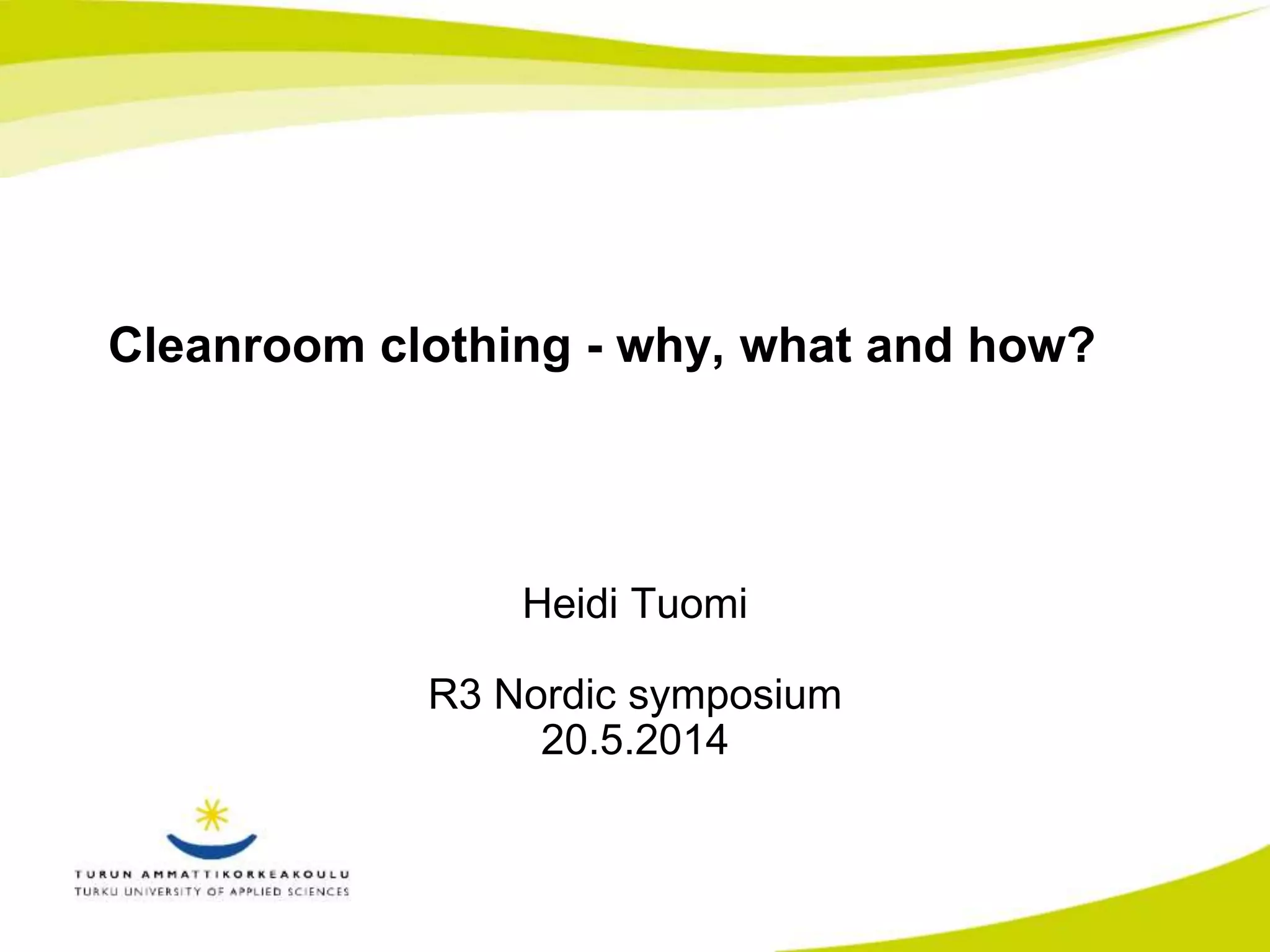 Cleanroom clothing - why, what and how?

Heidi Tuomi

R3 Nordic symposium
20.5.2014

TURUN AMMATTIKORKEAKOULU
TURKU UNIVERSITY OF APPLIED SCIENCES